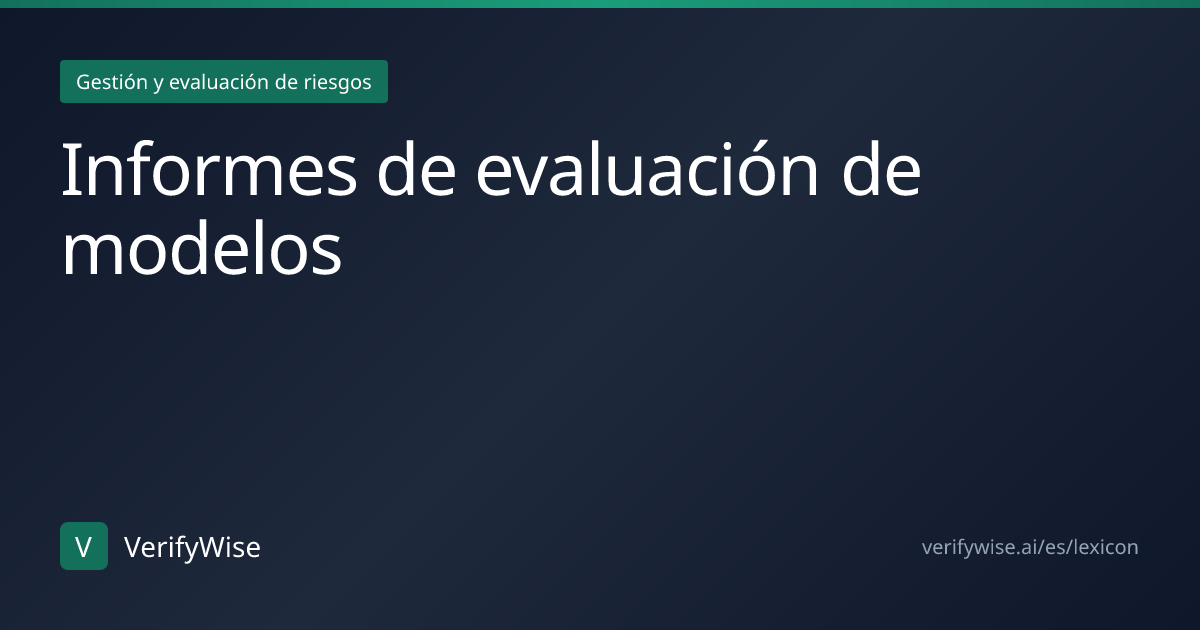 Gestión y evaluación de riesgos

Informes de evaluación de modelos

V VerifyWise

verifywise.ai/es/lexicon